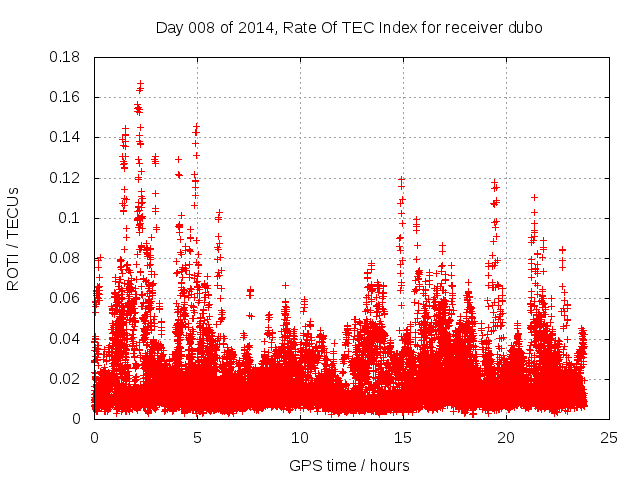 Day 008 of 2014, Rate Of TEC Index for receiver dubo

ROTI / TECUs

0.18
0.16
0.14
0.12
0.1
0.08
0.06
0.04
0.02
0

0
5
10
15
20
25

GPS time / hours